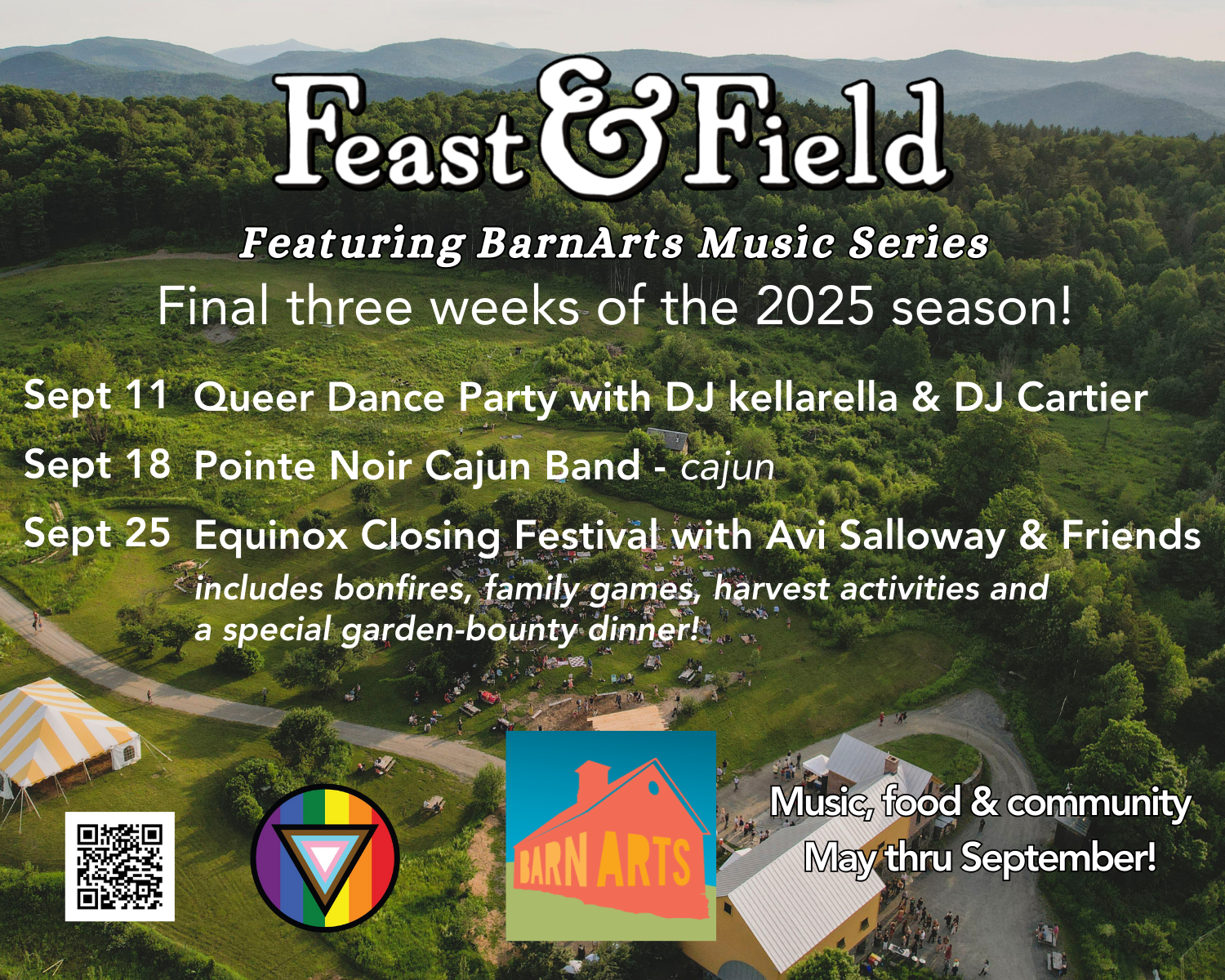 Feast & Field

Featuring BarnArts Music Series

Final three weeks of the 2025 season!

Sept 11 Queer Dance Party with DJ kellarella & DJ Cartier

Sept 18 Pointe Noir Cajun Band - cajun

Sept 25 Equinox Closing Festival with Avi Salloway & Friends
includes bonfires, family games, harvest activities and a special garden-bounty dinner!

BARN ARTS

Music, food & community
May thru September!